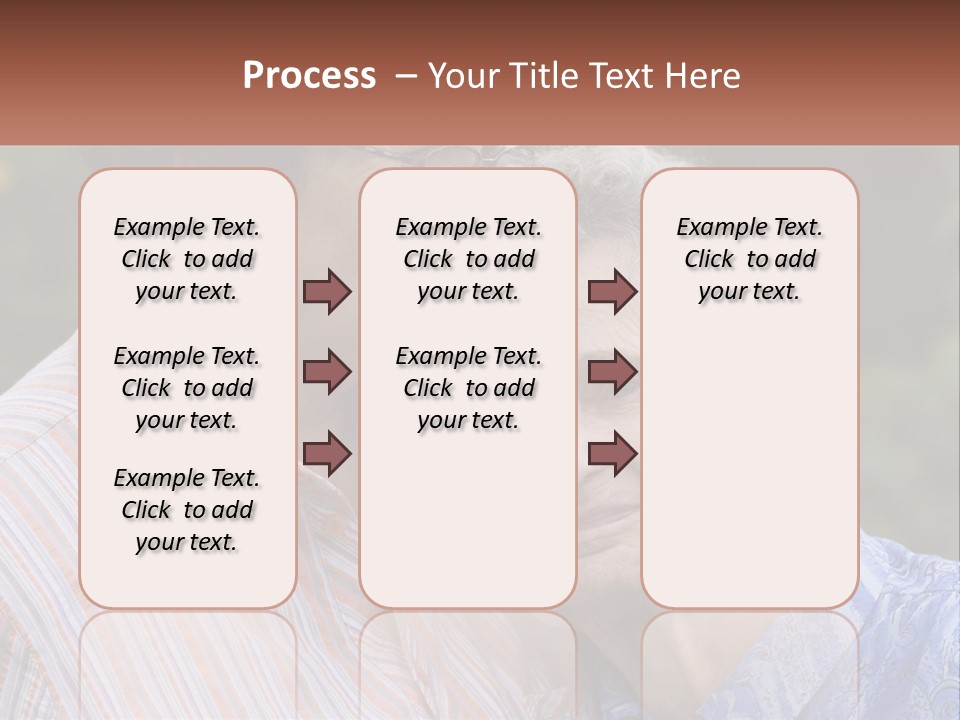 Process – Your Title Text Here

Example Text. Click to add your text.

Example Text. Click to add your text.

Example Text. Click to add your text.

Example Text. Click to add your text.

Example Text. Click to add your text.

Example Text. Click to add your text.